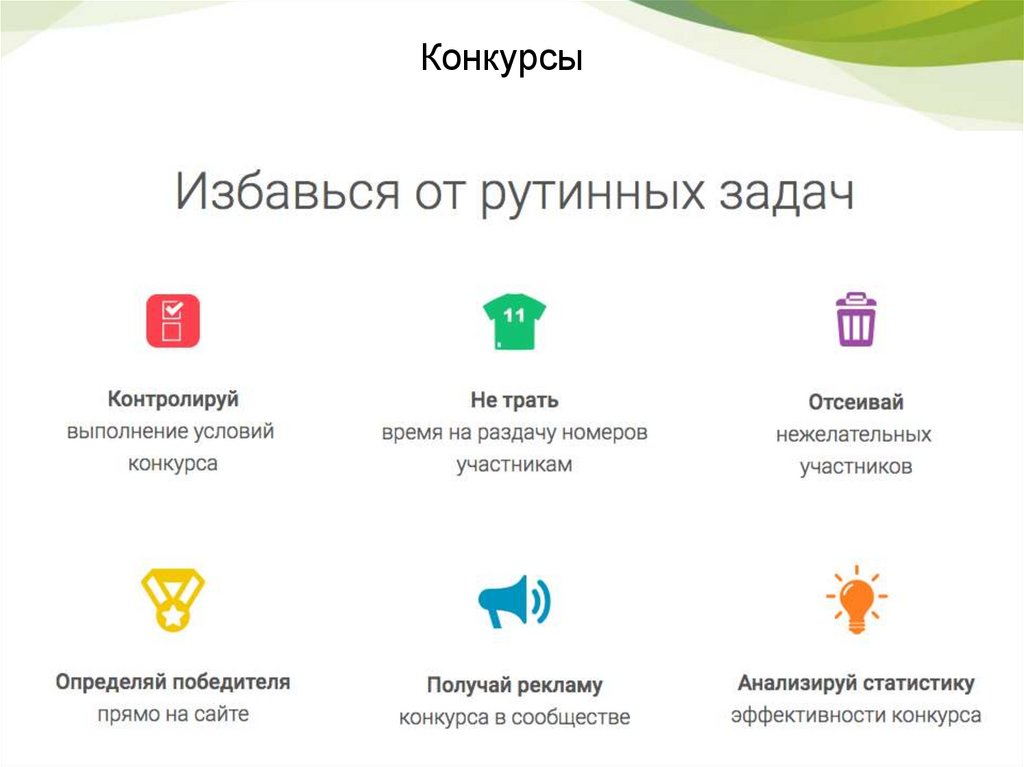 Конкурсы

Избавься от рутинных задач

11

Контролируй
выполнение условий конкурса

Не трать
время на раздачу номеров участникам

Отсеивай
нежелательных участников

Определяй победителя
прямо на сайте

Получай рекламу
конкурса в сообществе

Анализируй статистику
эффективности конкурса